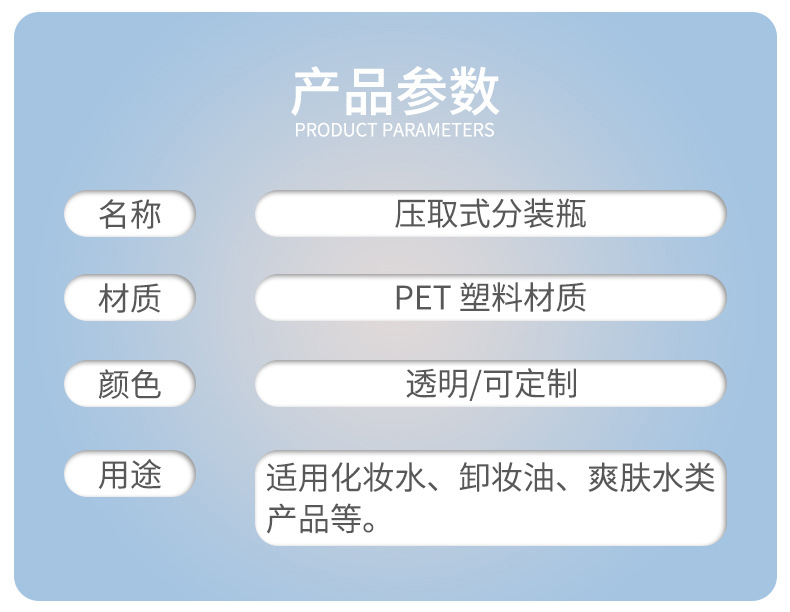 产品参数
PRODUCT PARAMETERS

| 名称 | 压取式分装瓶 |
|---|---|
| 材质 | PET 塑料材质 |
| 颜色 | 透明/可定制 |
| 用途 | 适用化妆水、卸妆油、爽肤水类产品等。 |